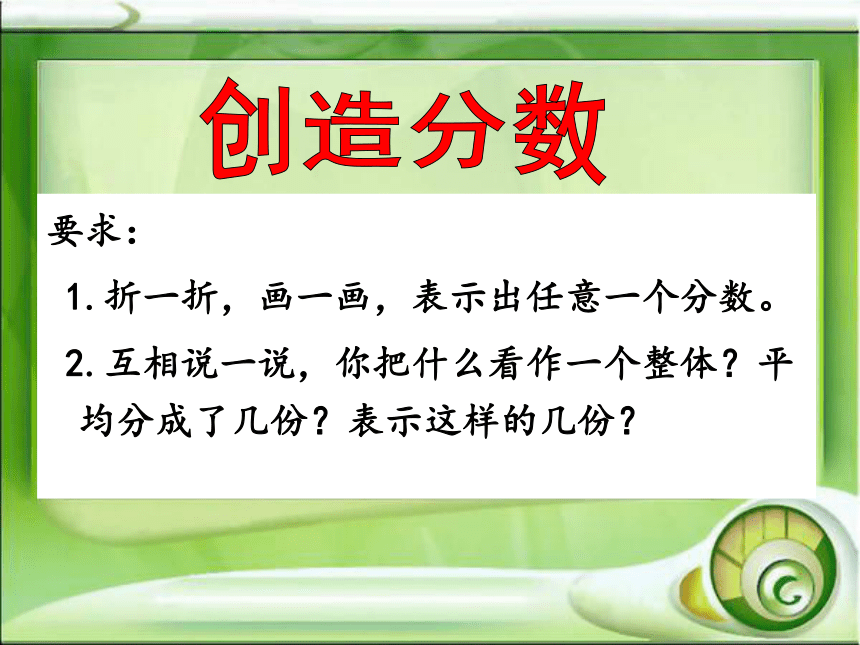 创造分数

要求：

1. 折一折，画一画，表示出任意一个分数。

2. 互相说一说，你把什么看作一个整体？平均分成了几份？表示这样的几份？